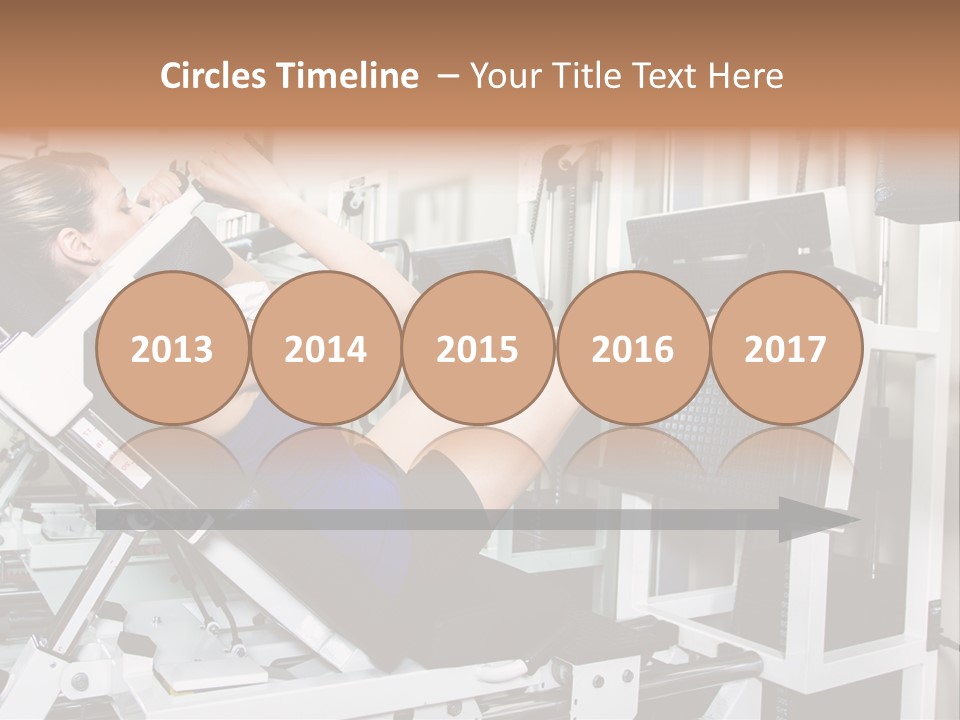 Circles Timeline – Your Title Text Here

2013 2014 2015 2016 2017